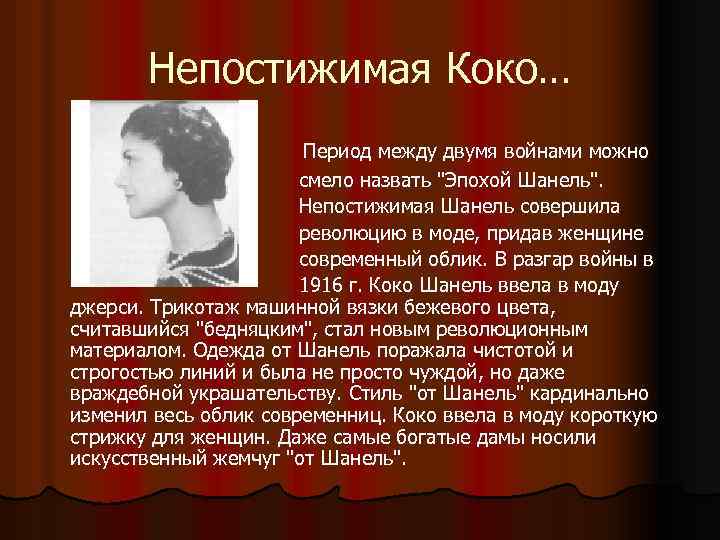 Непостижимая Коко…

Период между двумя войнами можно смело назвать "Эпохой Шанель". Непостижимая Шанель совершила революцию в моде, придав женщине современный облик. В разгар войны в 1916 г. Коко Шанель ввела в моду джерси. Трикотаж машинной вязки бежевого цвета, считавшийся "бедняцким", стал новым революционным материалом. Одежда от Шанель поражала чистотой и строгостью линий и была не просто чуждой, но даже враждебной украшательству. Стиль "от Шанель" кардинально изменил весь облик современниц. Коко ввела в моду короткую стрижку для женщин. Даже самые богатые дамы носили искусственный жемчуг "от Шанель".